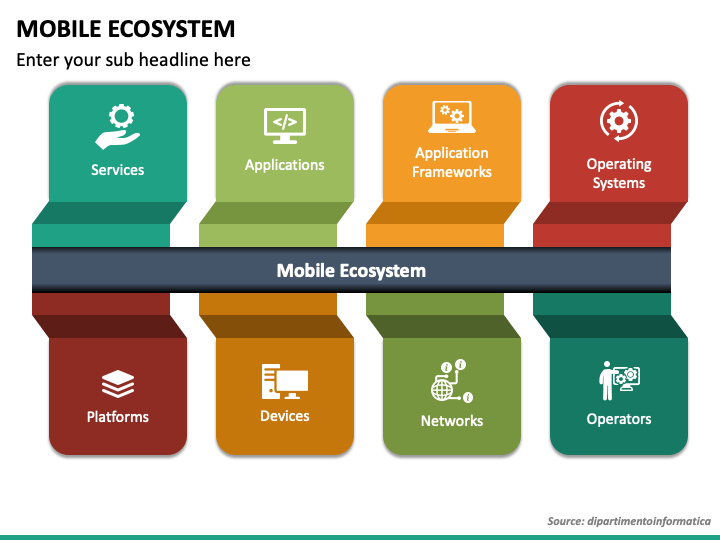 MOBILE ECOSYSTEM

Enter your sub headline here

Services

Applications

Application Frameworks

Operating Systems

Mobile Ecosystem

Platforms

Devices

Networks

Operators

Source: dipartimentoinformatica